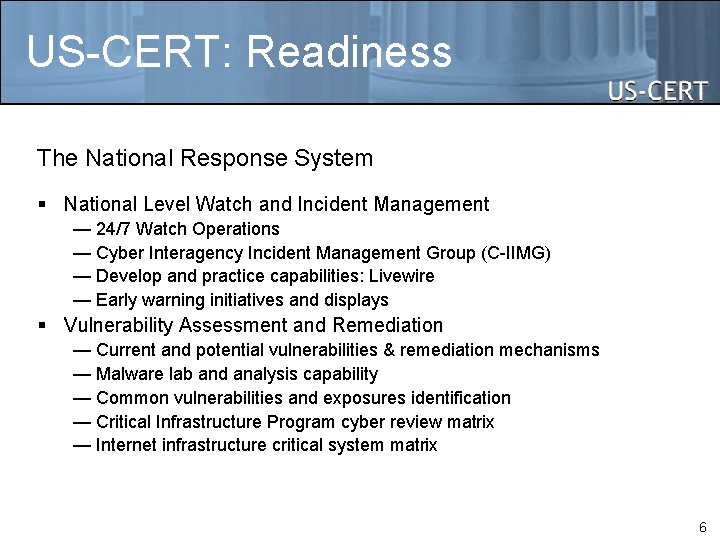 US-CERT: Readiness

US-CERT

The National Response System

▪ National Level Watch and Incident Management
— 24/7 Watch Operations
— Cyber Interagency Incident Management Group (C-IIMG)
— Develop and practice capabilities: Livewire
— Early warning initiatives and displays

▪ Vulnerability Assessment and Remediation
— Current and potential vulnerabilities & remediation mechanisms
— Malware lab and analysis capability
— Common vulnerabilities and exposures identification
— Critical Infrastructure Program cyber review matrix
— Internet infrastructure critical system matrix

6